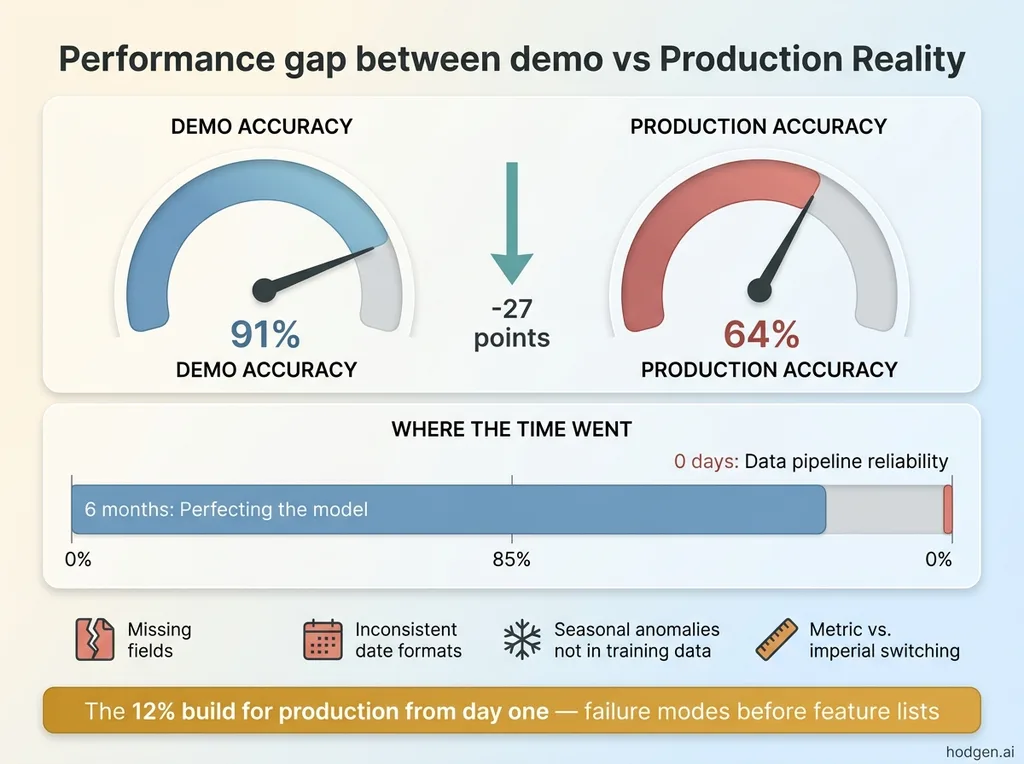 Performance gap between demo vs Production Reality

DEMO ACCURACY

91%

DEMO ACCURACY

-27 points

PRODUCTION ACCURACY

64%

PRODUCTION ACCURACY

WHERE THE TIME WENT

0 days: Data pipeline reliability

6 months: Perfecting the model

0%

85%

0%

Missing fields

Inconsistent date formats

Seasonal anomalies not in training data

Metric vs. imperial switching

The 12% build for production from day one — failure modes before feature lists

hodgen.ai